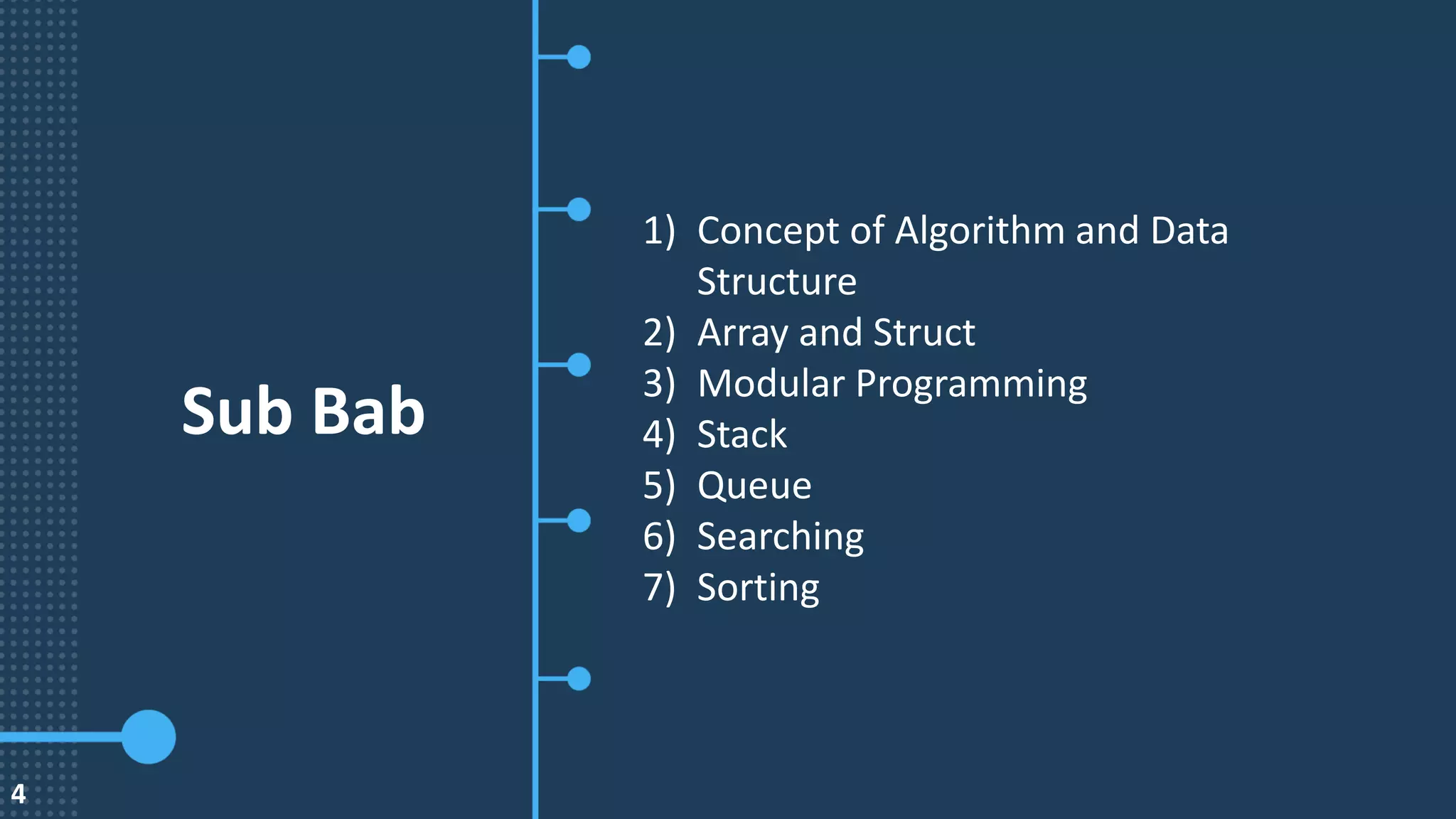 Sub Bab

1) Concept of Algorithm and Data Structure
2) Array and Struct
3) Modular Programming
4) Stack
5) Queue
6) Searching
7) Sorting

4